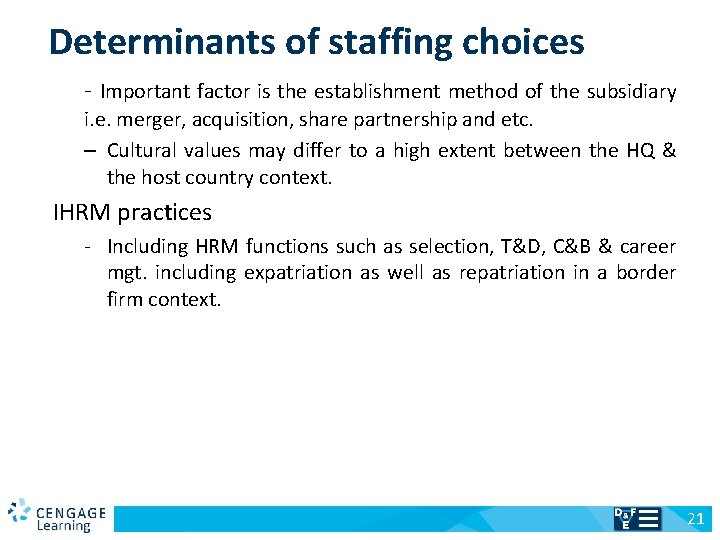 Determinants of staffing choices

- Important factor is the establishment method of the subsidiary i.e. merger, acquisition, share partnership and etc.

– Cultural values may differ to a high extent between the HQ & the host country context.

IHRM practices

- Including HRM functions such as selection, T&D, C&B & career mgt. including expatriation as well as repatriation in a border firm context.

CENGAGE Learning

D&F E

21